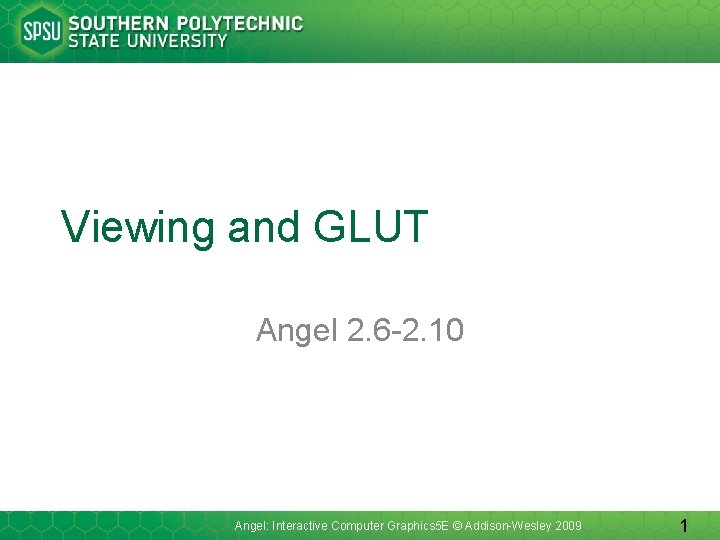 SPSU SOUTHERN POLYTECHNIC STATE UNIVERSITY

Viewing and GLUT

Angel 2.6-2.10

Angel: Interactive Computer Graphics5E © Addison-Wesley 2009

1